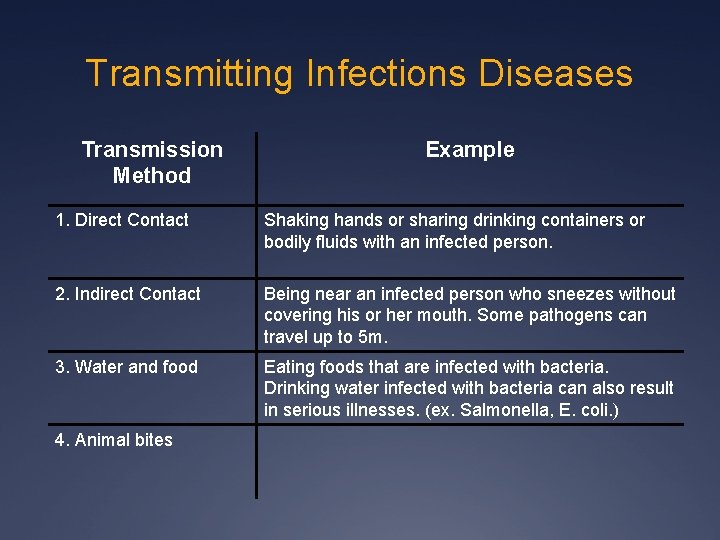 Transmitting Infections Diseases

| Transmission Method | Example |
|---|---|
| 1. Direct Contact | Shaking hands or sharing drinking containers or bodily fluids with an infected person. |
| 2. Indirect Contact | Being near an infected person who sneezes without covering his or her mouth. Some pathogens can travel up to 5m. |
| 3. Water and food | Eating foods that are infected with bacteria. Drinking water infected with bacteria can also result in serious illnesses. (ex. Salmonella, E. coli.) |
| 4. Animal bites | |